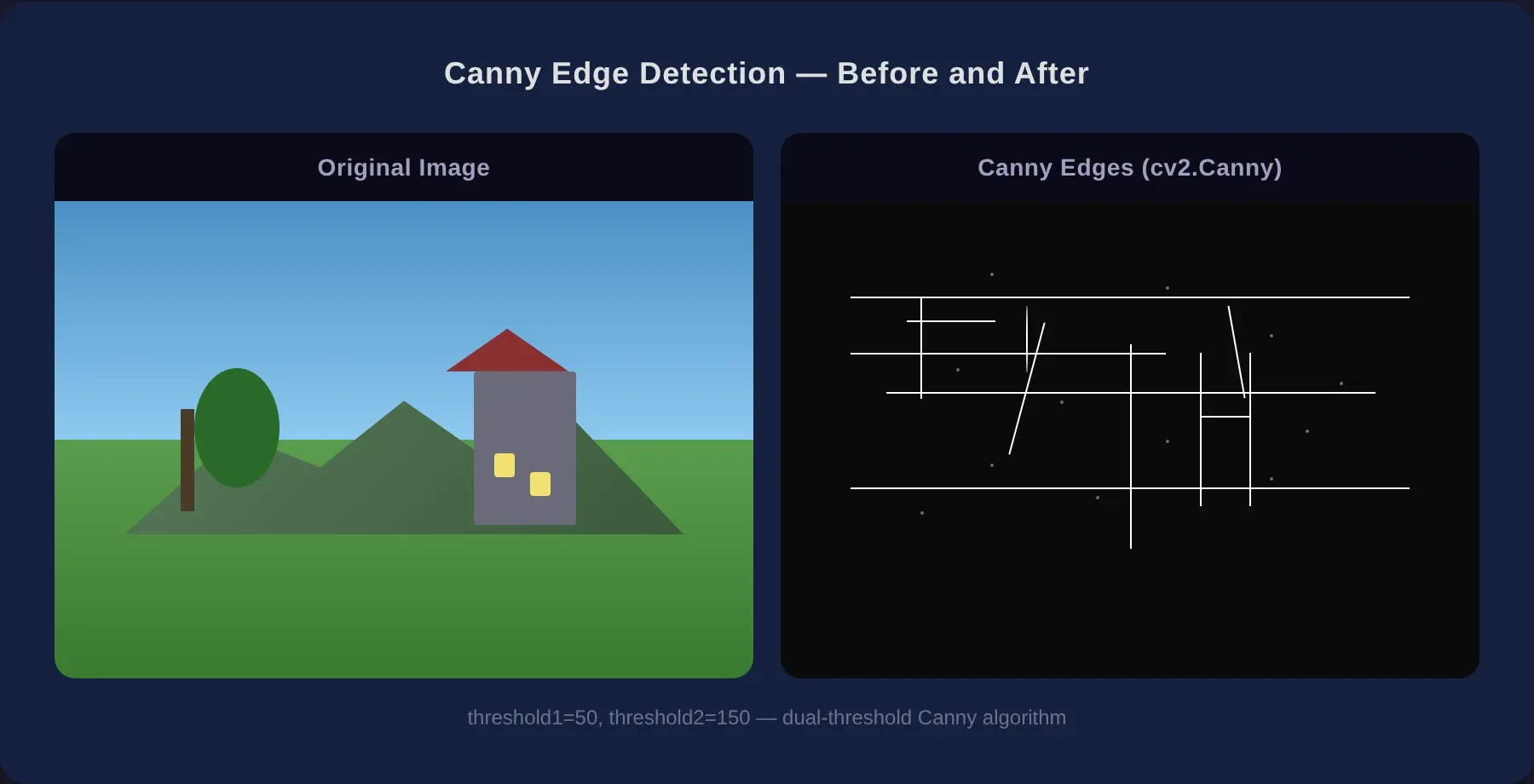 Canny Edge Detection — Before and After

Original Image

Canny Edges (cv2.Canny)

threshold1=50, threshold2=150 — dual-threshold Canny algorithm